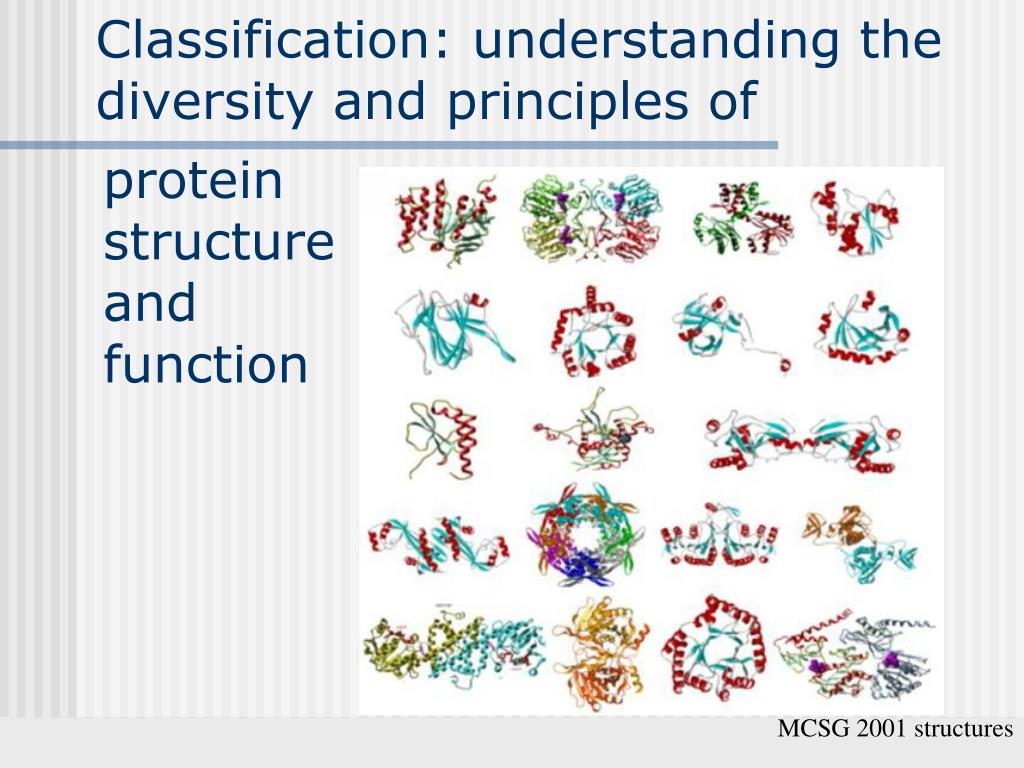 Classification: understanding the diversity and principles of

protein structure and function

MCSG 2001 structures